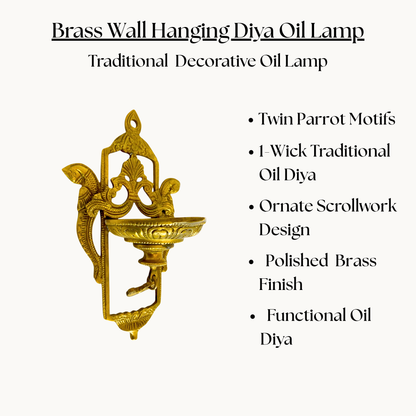 Brass Wall Hanging Diya Oil Lamp

Traditional Decorative Oil Lamp

• Twin Parrot Motifs
• 1-Wick Traditional Oil Diya
• Ornate Scrollwork Design
• Polished Brass Finish
• Functional Oil Diya